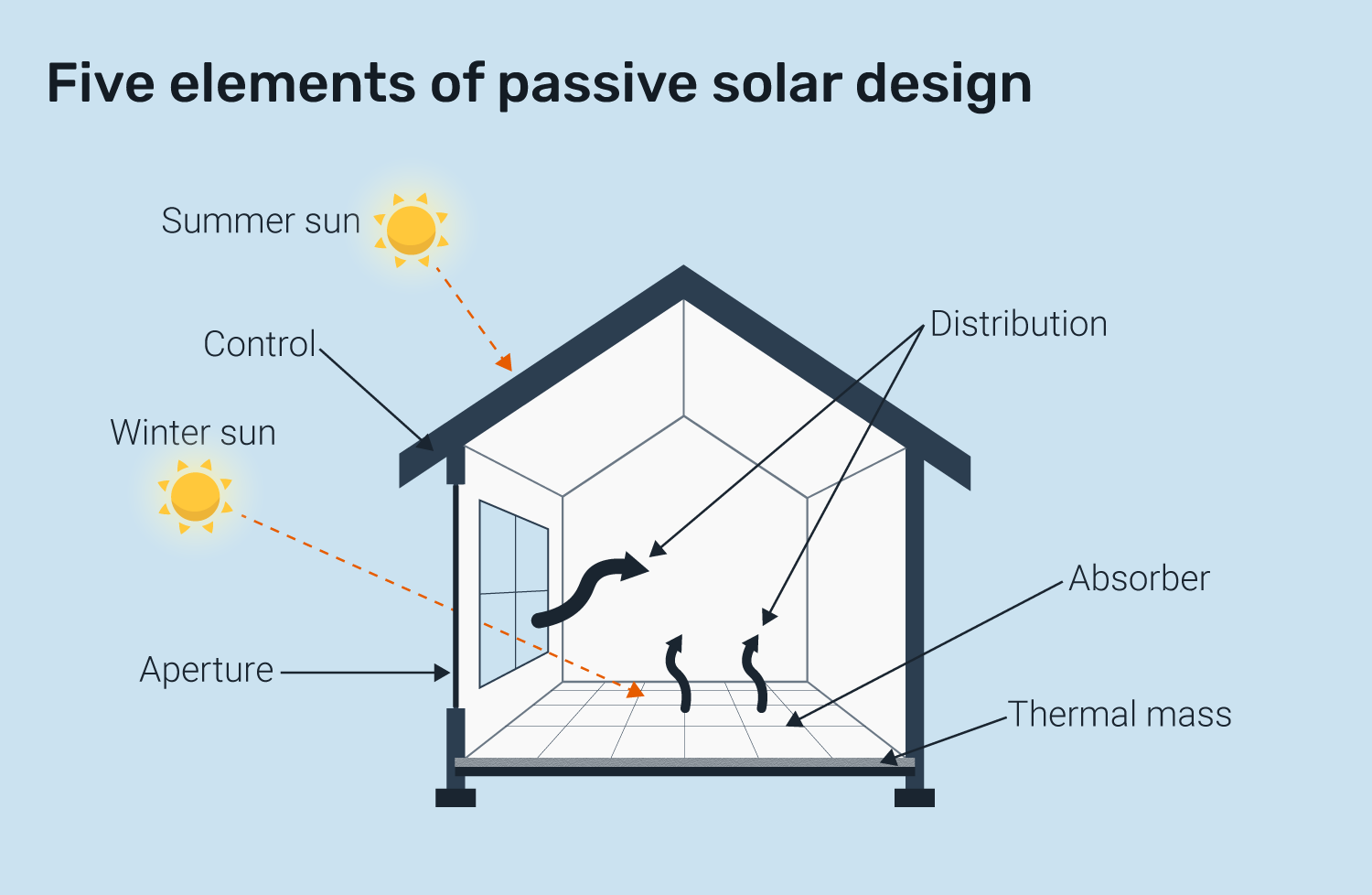 Five elements of passive solar design

Summer sun

Control

Winter sun

Aperture

Distribution

Absorber

Thermal mass